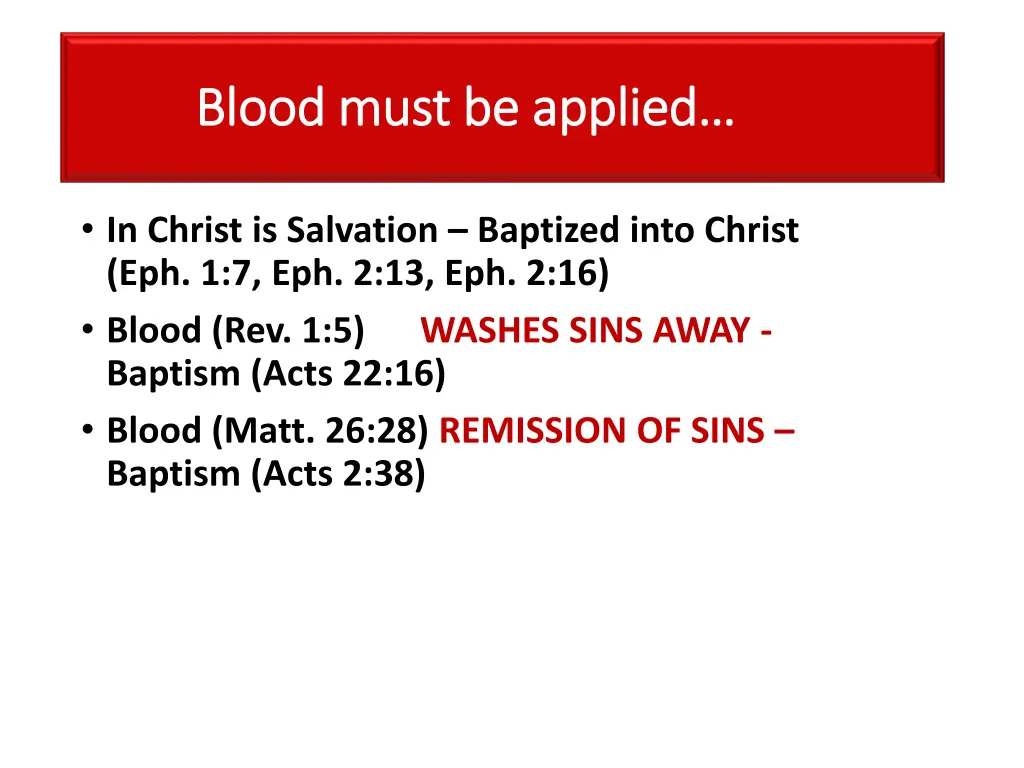 Blood must be applied…

• In Christ is Salvation – Baptized into Christ (Eph. 1:7, Eph. 2:13, Eph. 2:16)
• Blood (Rev. 1:5) WASHES SINS AWAY - Baptism (Acts 22:16)
• Blood (Matt. 26:28) REMISSION OF SINS – Baptism (Acts 2:38)